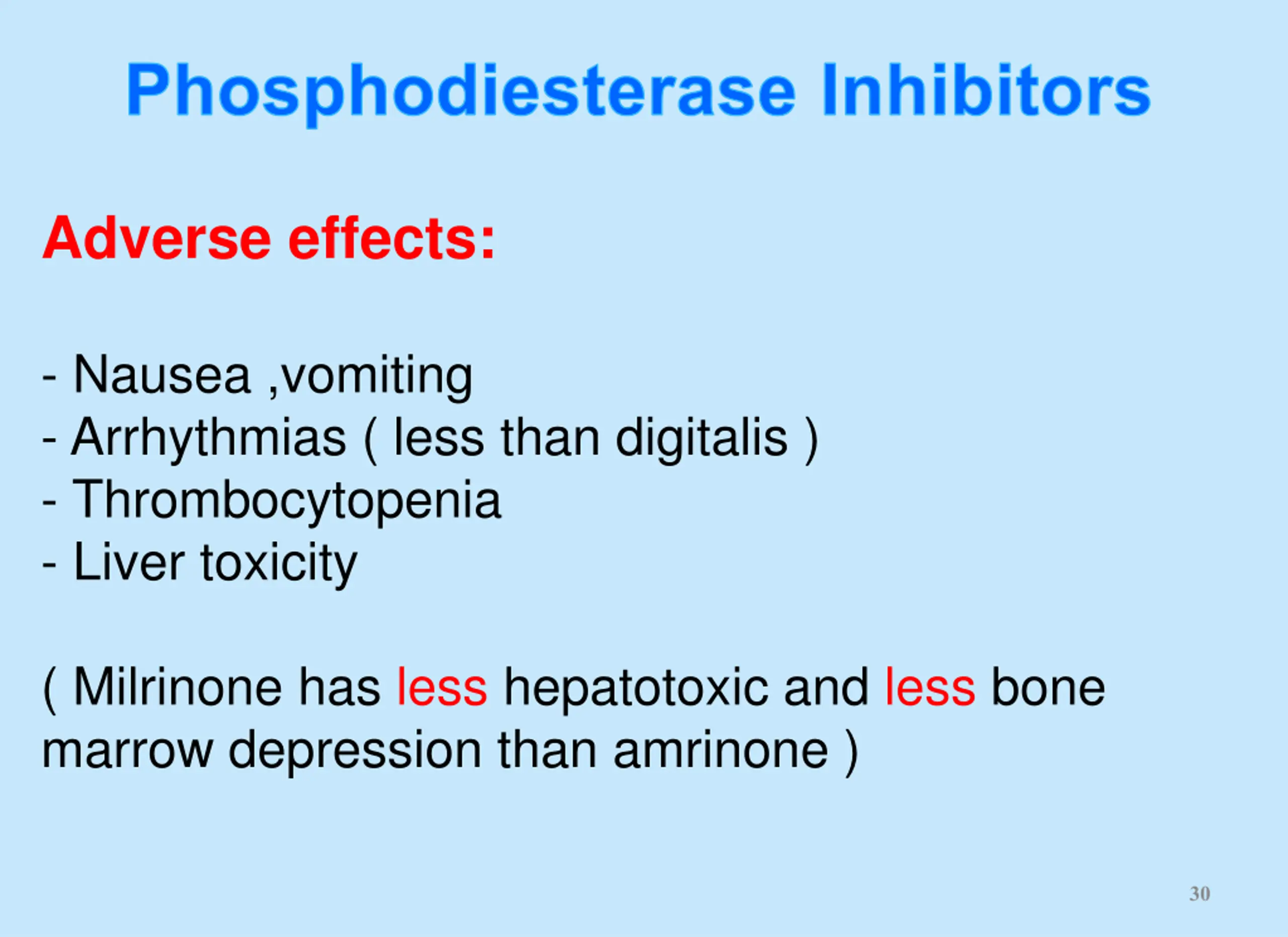 Phosphodiesterase Inhibitors

Adverse effects:

- Nausea ,vomiting
- Arrhythmias ( less than digitalis )
- Thrombocytopenia
- Liver toxicity

( Milrinone has less hepatotoxic and less bone marrow depression than amrinone )

30